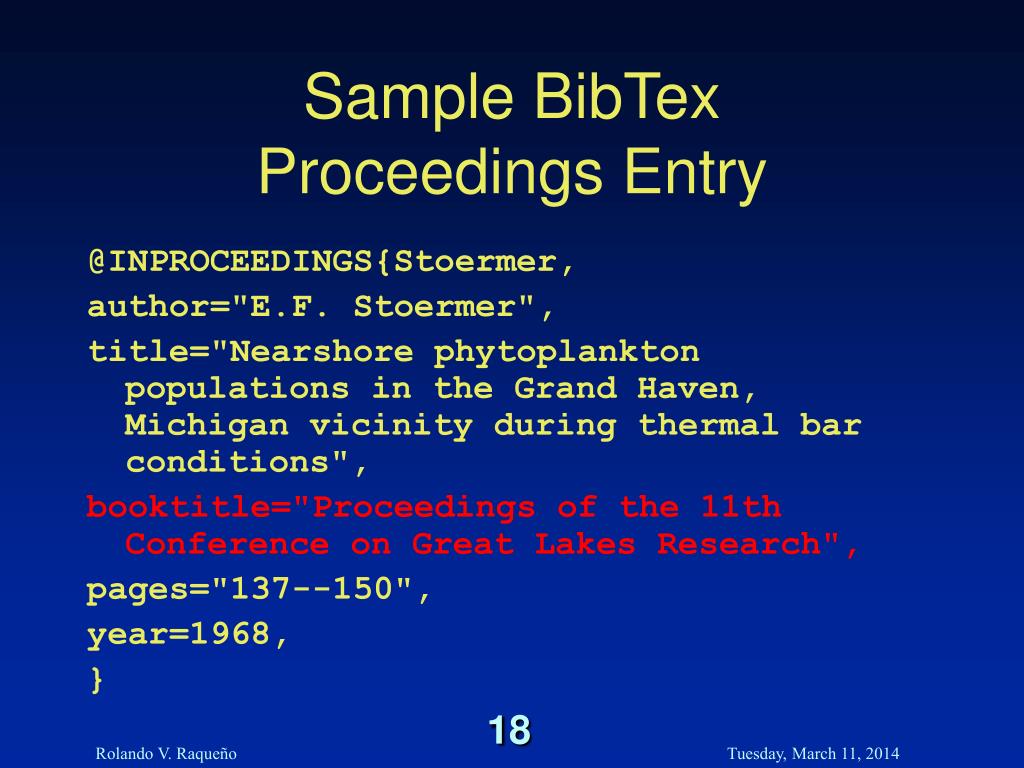 Sample BibTex Proceedings Entry

@INPROCEEDINGS{Stoermer,
author="E.F. Stoermer",
title="Nearshore phytoplankton populations in the Grand Haven, Michigan vicinity during thermal bar conditions",
booktitle="Proceedings of the 11th Conference on Great Lakes Research",
pages="137--150",
year=1968,
}

18

Rolando V. Raqueño

Tuesday, March 11, 2014